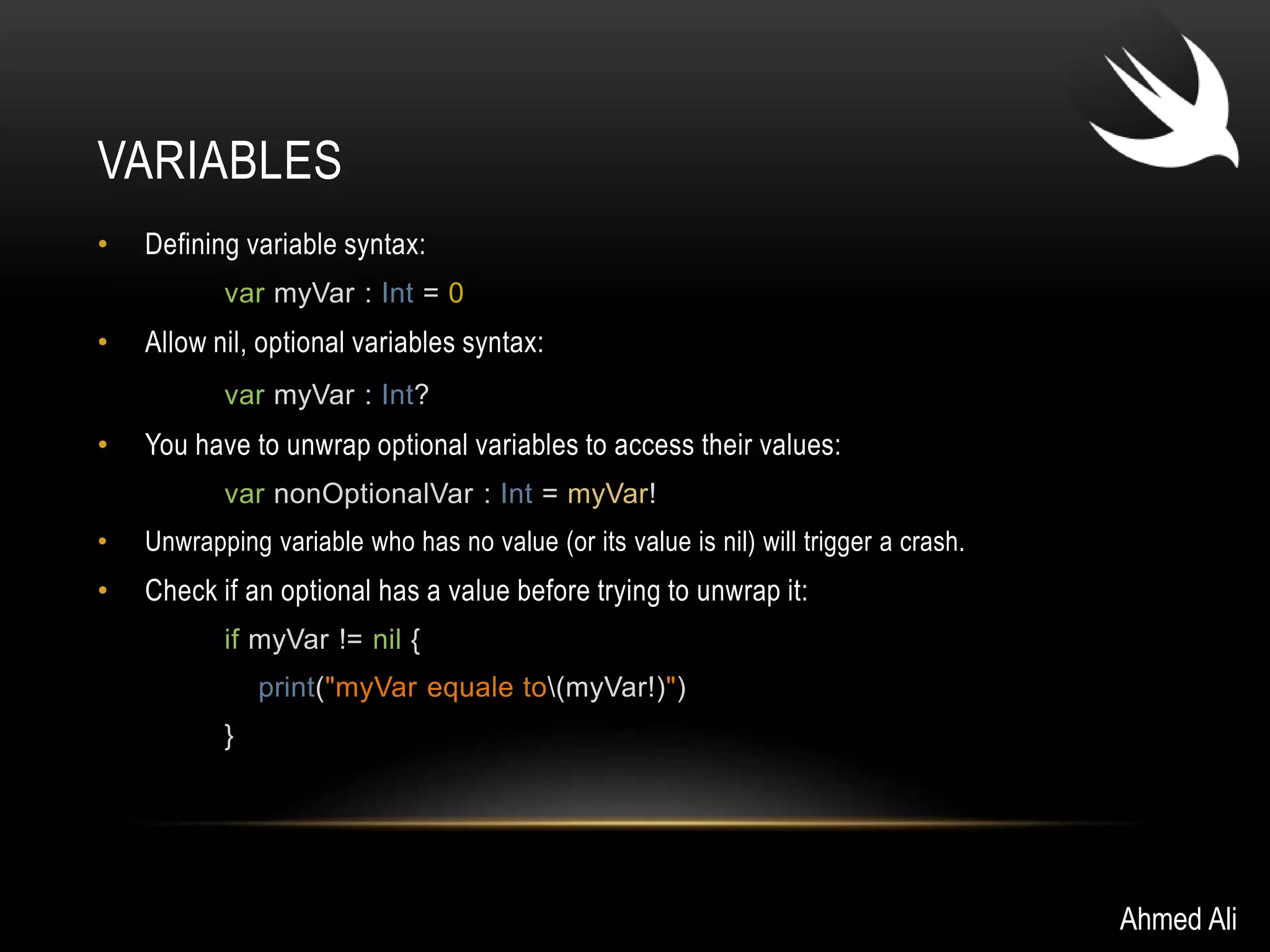 VARIABLES

• Defining variable syntax:

var myVar : Int = 0

• Allow nil, optional variables syntax:

var myVar : Int?

• You have to unwrap optional variables to access their values:

var nonOptionalVar : Int = myVar!

• Unwrapping variable who has no value (or its value is nil) will trigger a crash.

• Check if an optional has a value before trying to unwrap it:

if myVar != nil {
print("myVar equale to\(myVar!)")
}

Ahmed Ali